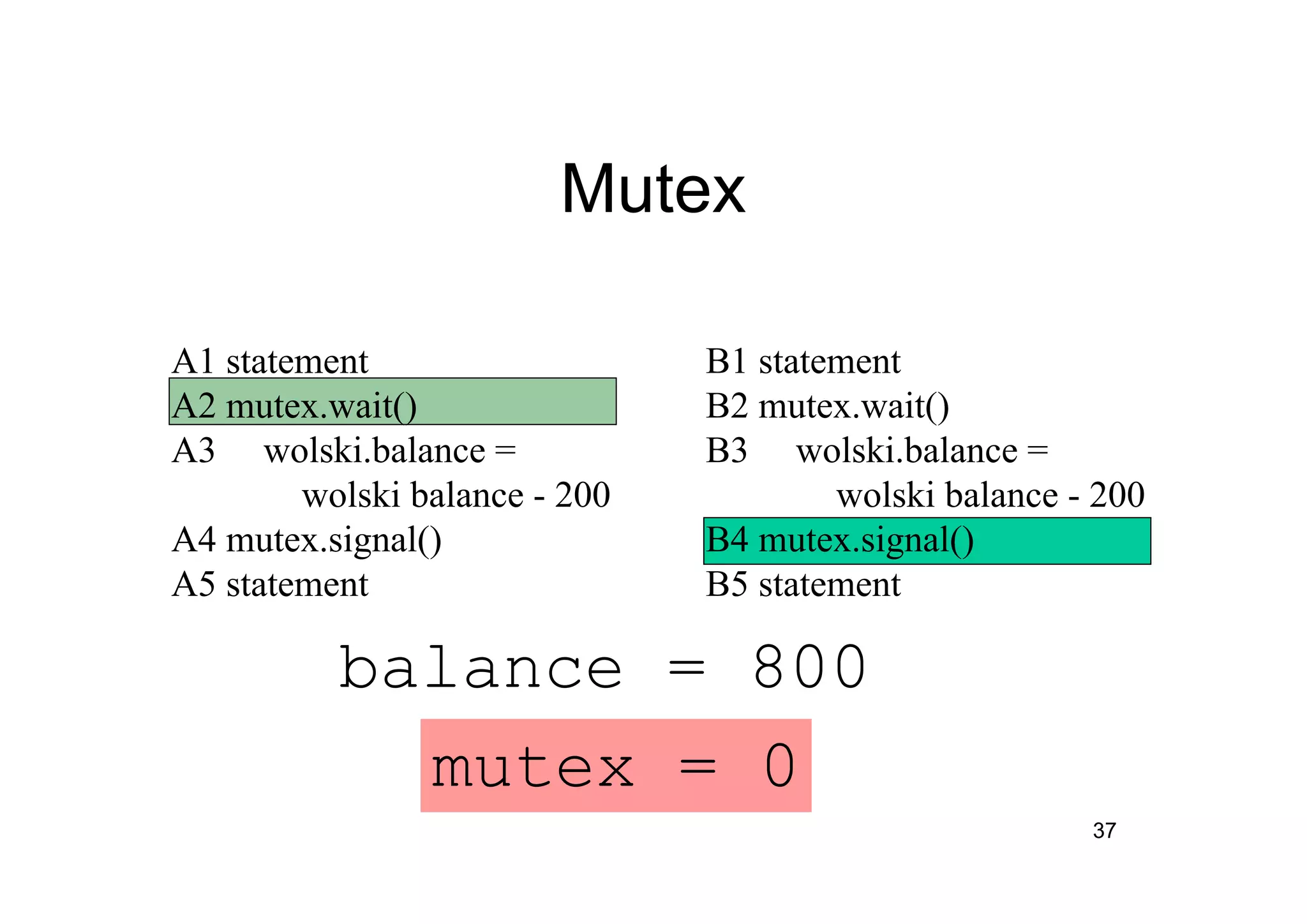 Mutex

A1 statement
A2 mutex.wait()
A3 wolski.balance =
wolski balance - 200
A4 mutex.signal()
A5 statement

B1 statement
B2 mutex.wait()
B3 wolski.balance =
wolski balance - 200
B4 mutex.signal()
B5 statement

balance = 800

mutex = 0

37